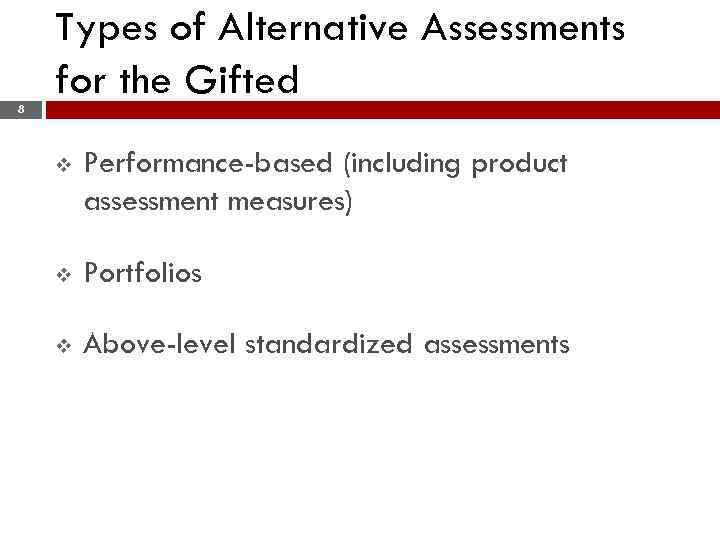 Types of Alternative Assessments for the Gifted

8

❖ Performance-based (including product assessment measures)

❖ Portfolios

❖ Above-level standardized assessments